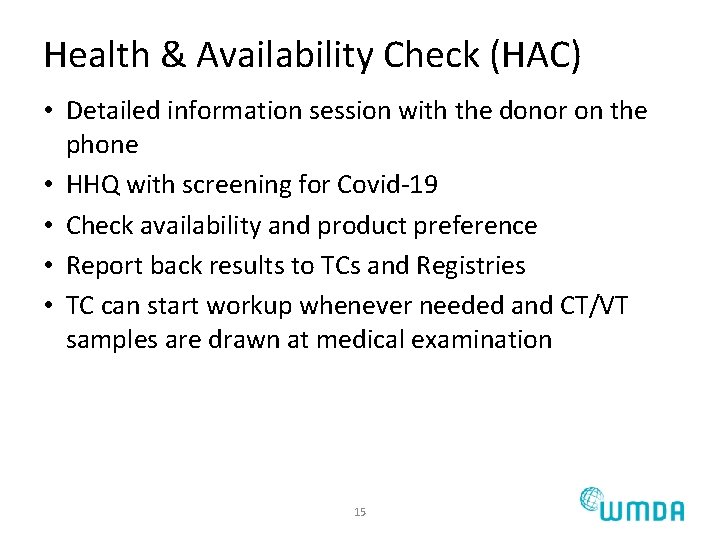 Health & Availability Check (HAC)

• Detailed information session with the donor on the phone
• HHQ with screening for Covid-19
• Check availability and product preference
• Report back results to TCs and Registries
• TC can start workup whenever needed and CT/VT samples are drawn at medical examination

15

WMDA